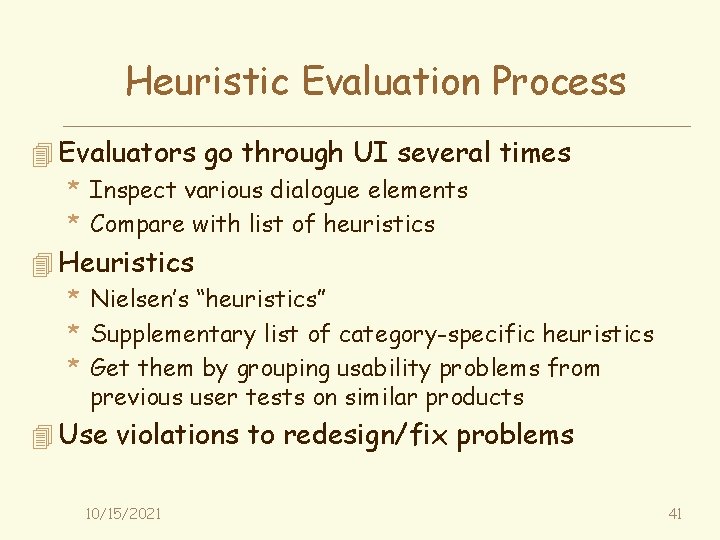 Heuristic Evaluation Process

Evaluators go through UI several times

* Inspect various dialogue elements
* Compare with list of heuristics

Heuristics

* Nielsen's "heuristics"
* Supplementary list of category-specific heuristics
* Get them by grouping usability problems from previous user tests on similar products

Use violations to redesign/fix problems

10/15/2021

41